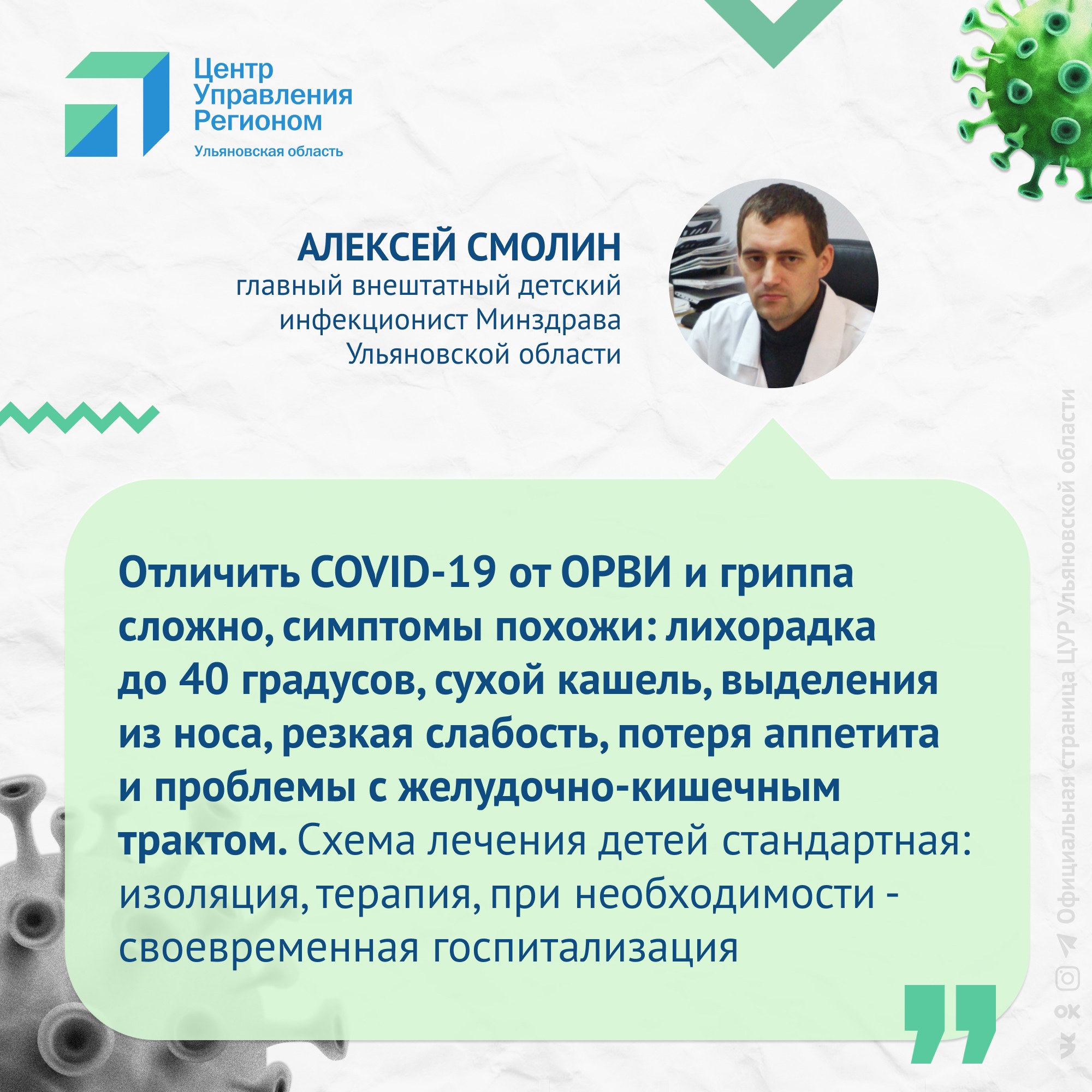 Центр Управления Регионом
Ульяновская область

АЛЕКСЕЙ СМОЛИН
главный внештатный детский инфекционист Минздрава Ульяновской области

Отличить COVID-19 от ОРВИ и гриппа сложно, симптомы похожи: лихорадка до 40 градусов, сухой кашель, выделения из носа, резкая слабость, потеря аппетита и проблемы с желудочно-кишечным трактом. Схема лечения детей стандартная: изоляция, терапия, при необходимости - своевременная госпитализация

Официальная страница ЦУР Ульяновской области